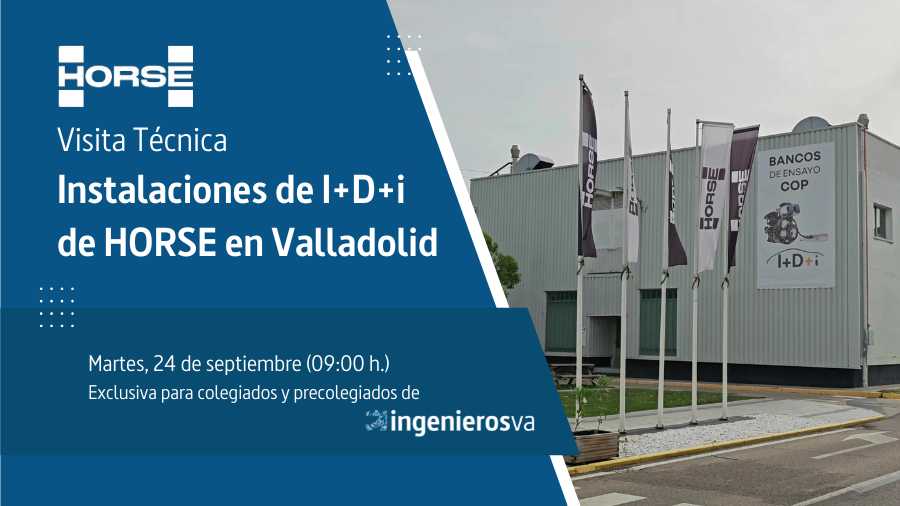 HORSE

Visita Técnica

Instalaciones de I+D+i de HORSE en Valladolid

Martes, 24 de septiembre (09:00 h.)

Exclusiva para colegiados y precolegiados de

ingenierosva

HORSE

HORSE

HORSE

BANCOS DE ENSAYO COP

I+D+i